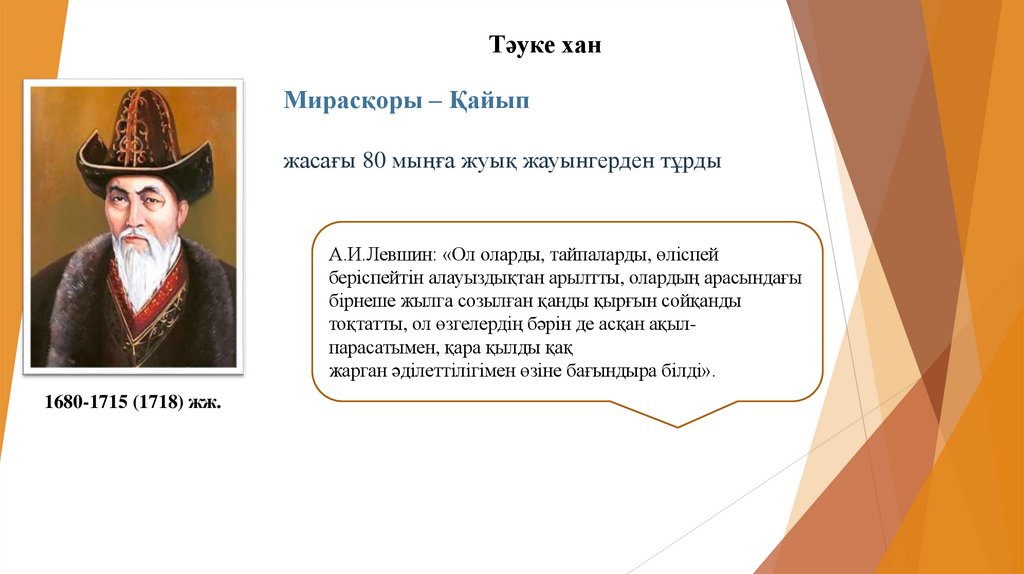 Тәуке хан

Мирасқоры – Қайып

жасағы 80 мыңға жуық жауынгерден тұрды

А.И.Левшин: «Ол оларды, тайпаларды, өліспей беріспейтін алауыздықтан арылтты, олардың арасындағы бірнеше жылға созылған қанды қырғын сойқанды тоқтатты, ол өзгелердің бәрін де асқан ақыл-парасатымен, қара қылды қақ жарған әділеттілігімен өзіне бағындыра білді».

1680-1715 (1718) жж.